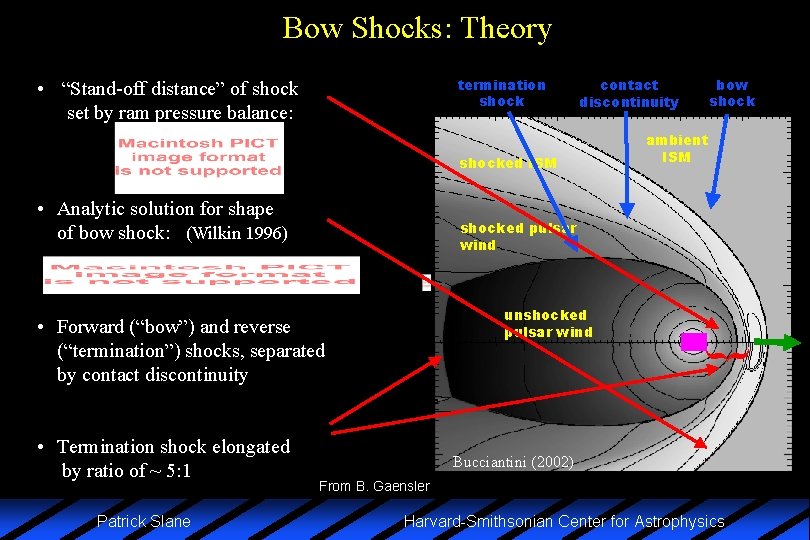 Bow Shocks: Theory

• "Stand-off distance" of shock set by ram pressure balance:

Macintosh PICT image format is not supported

• Analytic solution for shape of bow shock: (Wilkin 1996)

Macintosh PICT image format is not supported

• Forward ("bow") and reverse ("termination") shocks, separated by contact discontinuity

• Termination shock elongated by ratio of ~ 5:1

termination shock

contact discontinuity

bow shock

ambient ISM

shocked ISM

shocked pulsar wind

unshocked pulsar wind

Bucciantini (2002)

From B. Gaensler

Patrick Slane

Harvard-Smithsonian Center for Astrophysics